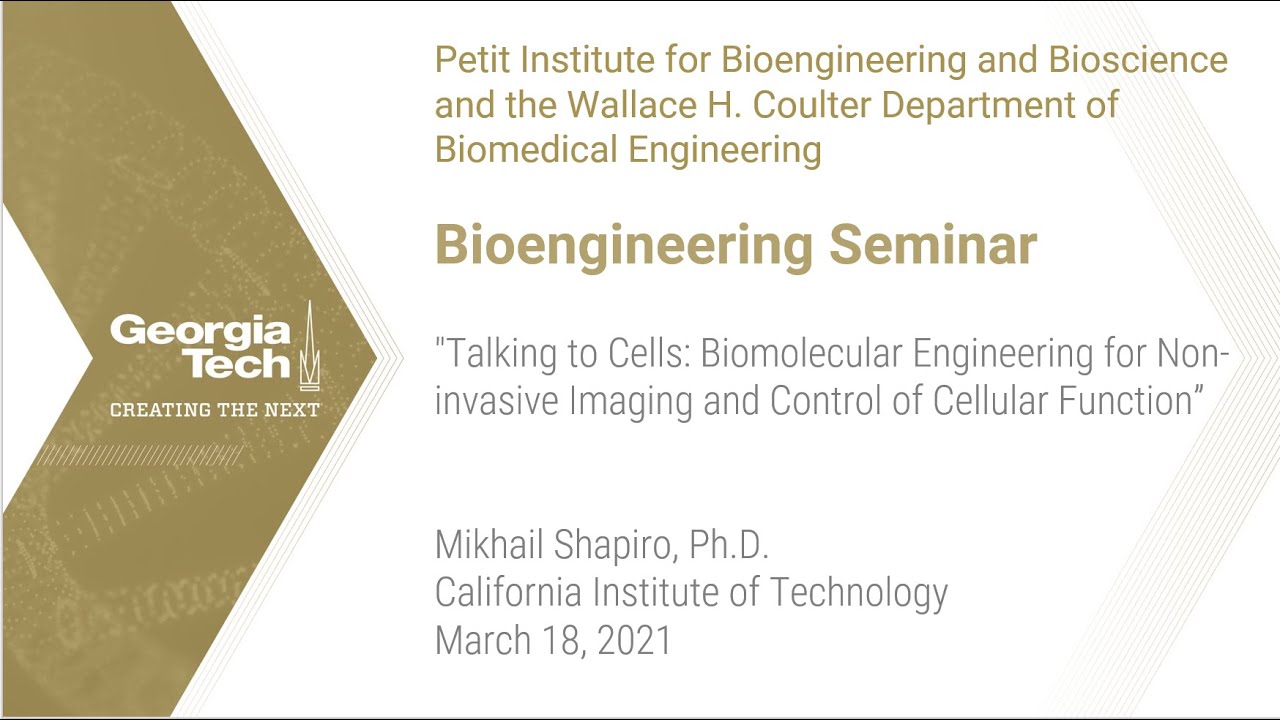 Georgia Tech
CREATING THE NEXT

Petit Institute for Bioengineering and Bioscience and the Wallace H. Coulter Department of Biomedical Engineering

Bioengineering Seminar

"Talking to Cells: Biomolecular Engineering for Non-invasive Imaging and Control of Cellular Function"

Mikhail Shapiro, Ph.D.
California Institute of Technology
March 18, 2021